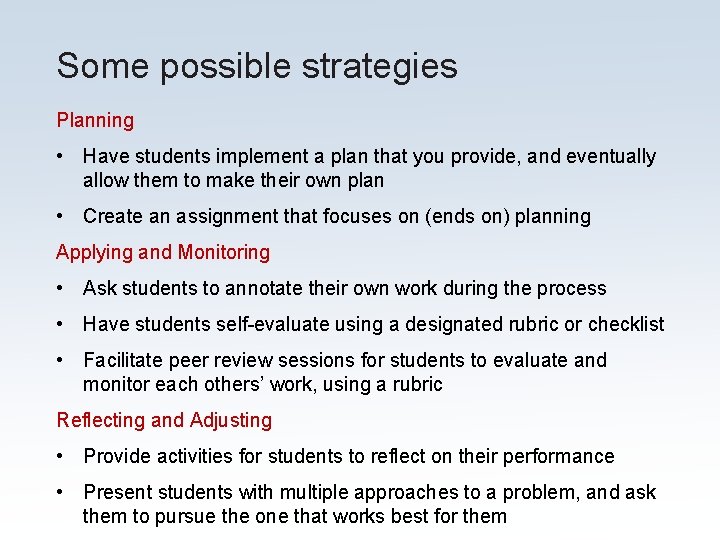 Some possible strategies

Planning

• Have students implement a plan that you provide, and eventually allow them to make their own plan

• Create an assignment that focuses on (ends on) planning

Applying and Monitoring

• Ask students to annotate their own work during the process

• Have students self-evaluate using a designated rubric or checklist

• Facilitate peer review sessions for students to evaluate and monitor each others' work, using a rubric

Reflecting and Adjusting

• Provide activities for students to reflect on their performance

• Present students with multiple approaches to a problem, and ask them to pursue the one that works best for them